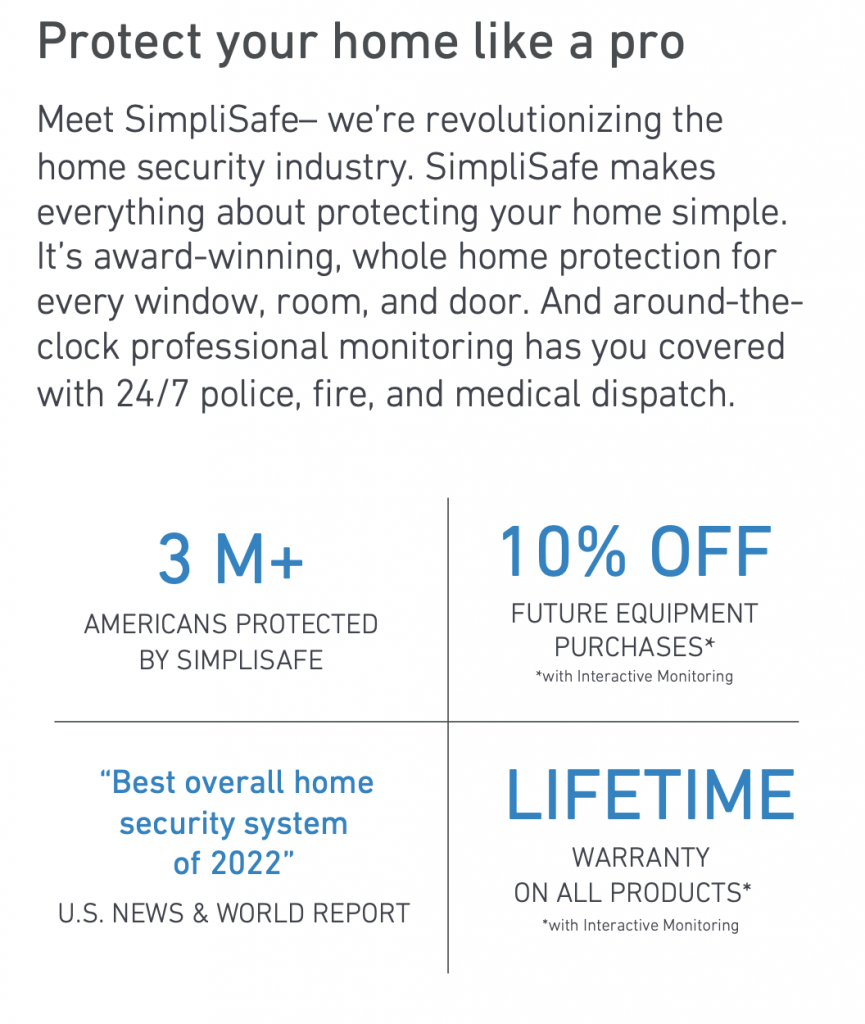 Protect your home like a pro

Meet SimpliSafe– we're revolutionizing the home security industry. SimpliSafe makes everything about protecting your home simple. It's award-winning, whole home protection for every window, room, and door. And around-the-clock professional monitoring has you covered with 24/7 police, fire, and medical dispatch.

3 M+
AMERICANS PROTECTED BY SIMPLISAFE

10% OFF
FUTURE EQUIPMENT PURCHASES*
*with Interactive Monitoring

"Best overall home security system of 2022"
U.S. NEWS & WORLD REPORT

LIFETIME
WARRANTY ON ALL PRODUCTS*
*with Interactive Monitoring